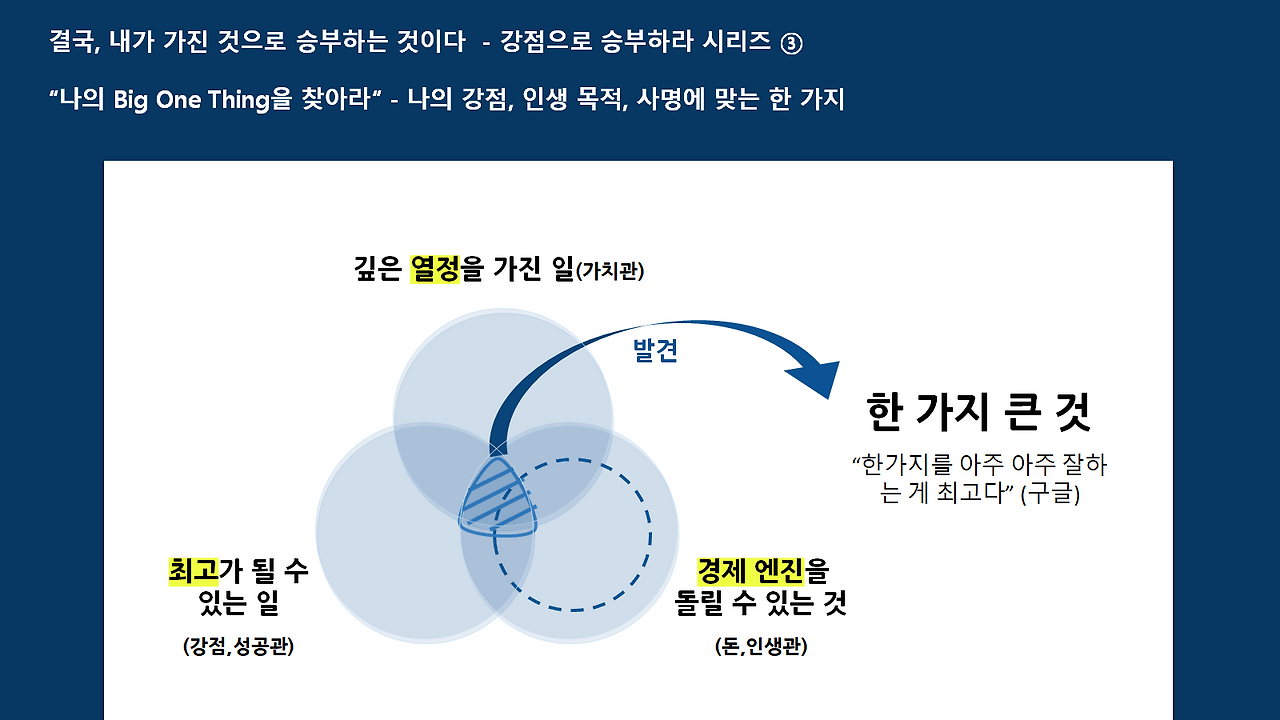 결국, 내가 가진 것으로 승부하는 것이다 - 강점으로 승부하라 시리즈 ③

"나의 Big One Thing을 찾아라" - 나의 강점, 인생 목적, 사명에 맞는 한 가지

깊은 열정을 가진 일(가치관)

발견

한 가지 큰 것

"한가지를 아주 아주 잘하는 게 최고다" (구글)

최고가 될 수 있는 일

(강점,성공관)

경제 엔진을 돌릴 수 있는 것

(돈,인생관)